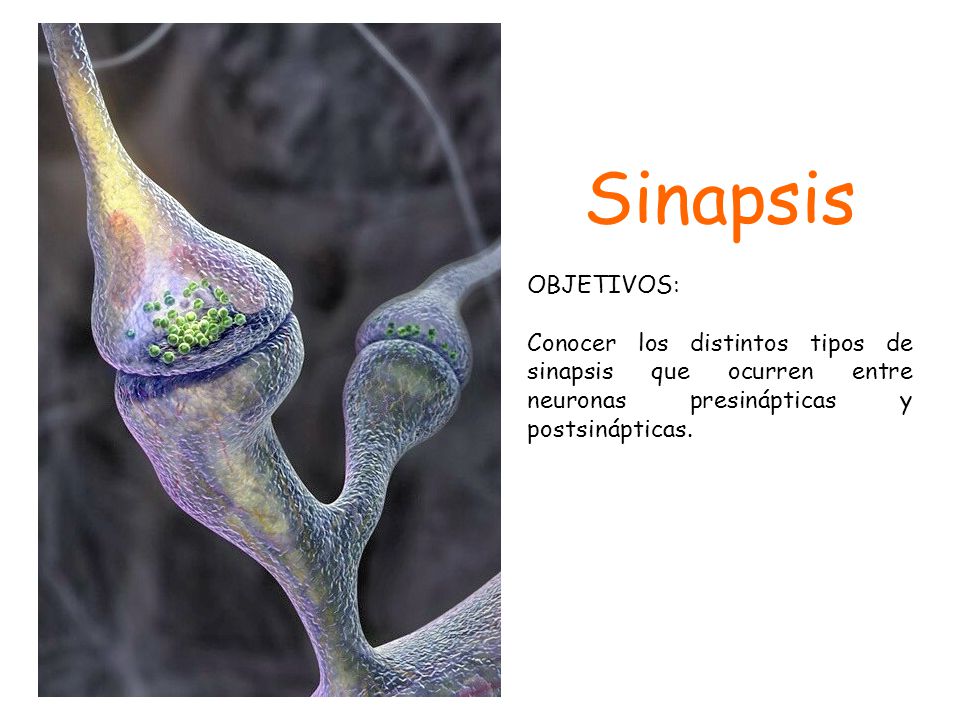 Sinapsis

OBJETIVOS:

Conocer los distintos tipos de sinapsis que ocurren entre neuronas presinápticas y postsinápticas.